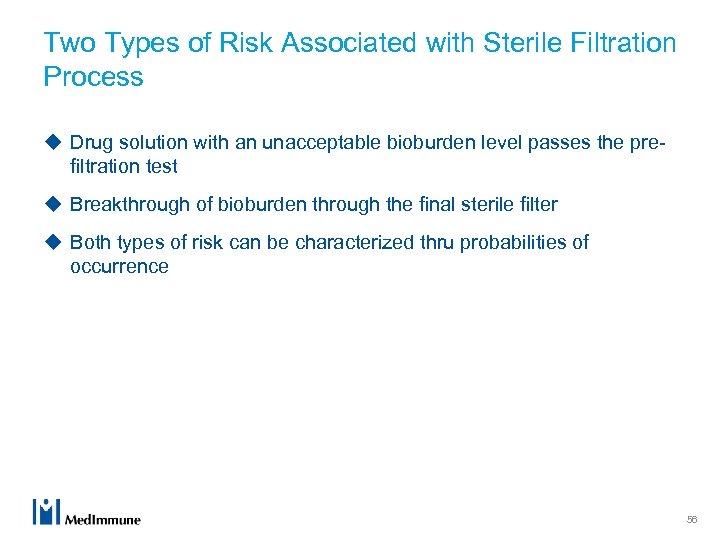 Two Types of Risk Associated with Sterile Filtration Process

◆ Drug solution with an unacceptable bioburden level passes the pre-filtration test

◆ Breakthrough of bioburden through the final sterile filter

◆ Both types of risk can be characterized thru probabilities of occurrence

MedImmune

56